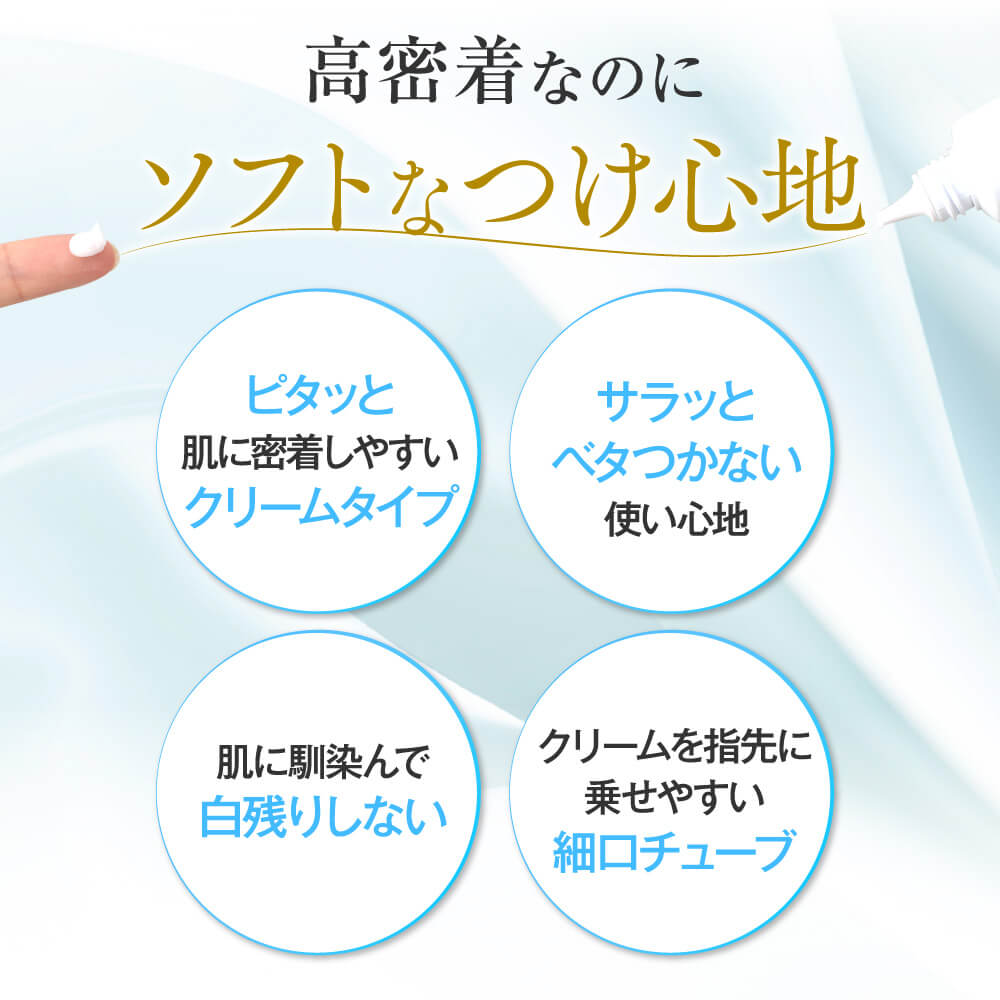 高密着なのに
ソフトなつけ心地

ピタッと
肌に密着しやすい
クリームタイプ

サラッと
ベタつかない
使い心地

肌に馴染んで
白残りしない

クリームを指先に
乗せやすい
細口チューブ